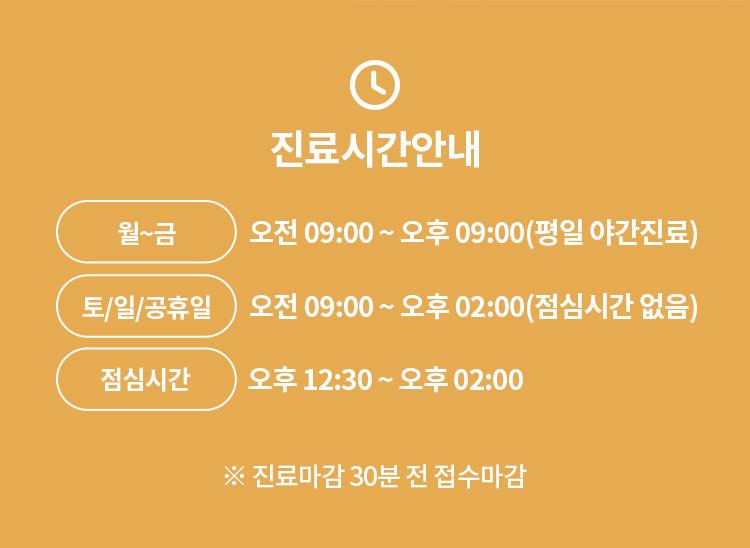 진료시간안내

월~금 오전 09:00 ~ 오후 09:00(평일 야간진료)

토/일/공휴일 오전 09:00 ~ 오후 02:00(점심시간 없음)

점심시간 오후 12:30 ~ 오후 02:00

※ 진료마감 30분 전 접수마감